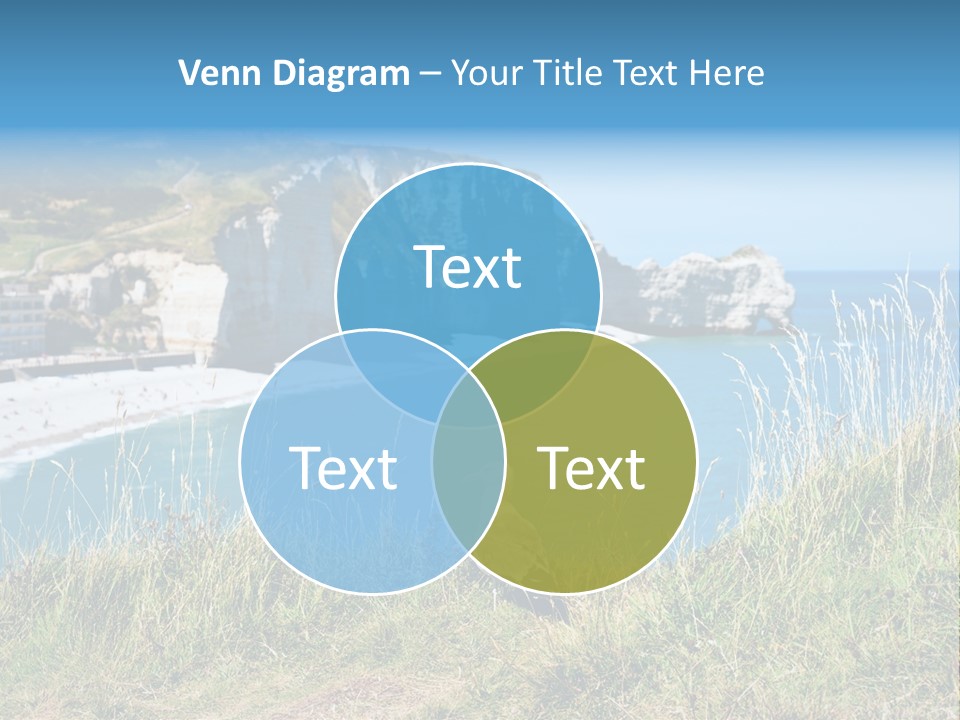 Venn Diagram – Your Title Text Here

Text

Text

Text